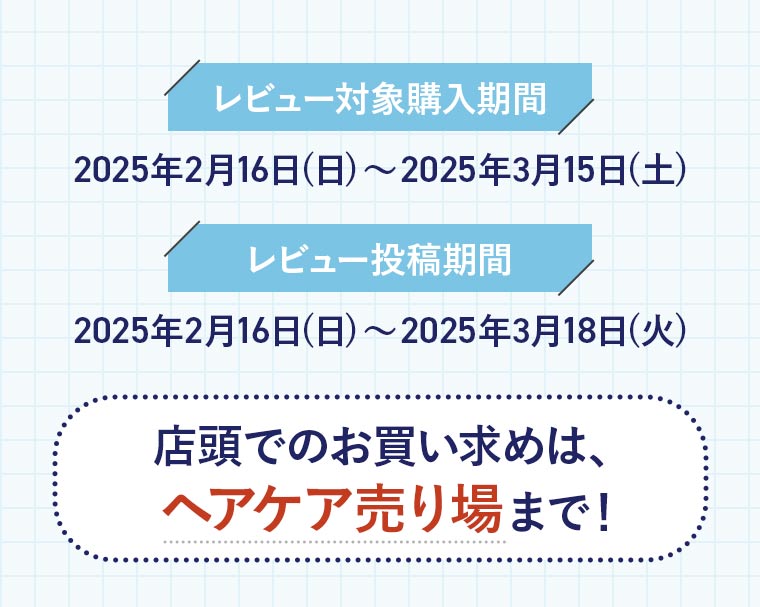 レビュー対象購入期間

2025年2月16日(日)～2025年3月15日(土)

レビュー投稿期間

2025年2月16日(日)～2025年3月18日(火)

店頭でのお買い求めは、
ヘアケア売り場まで！